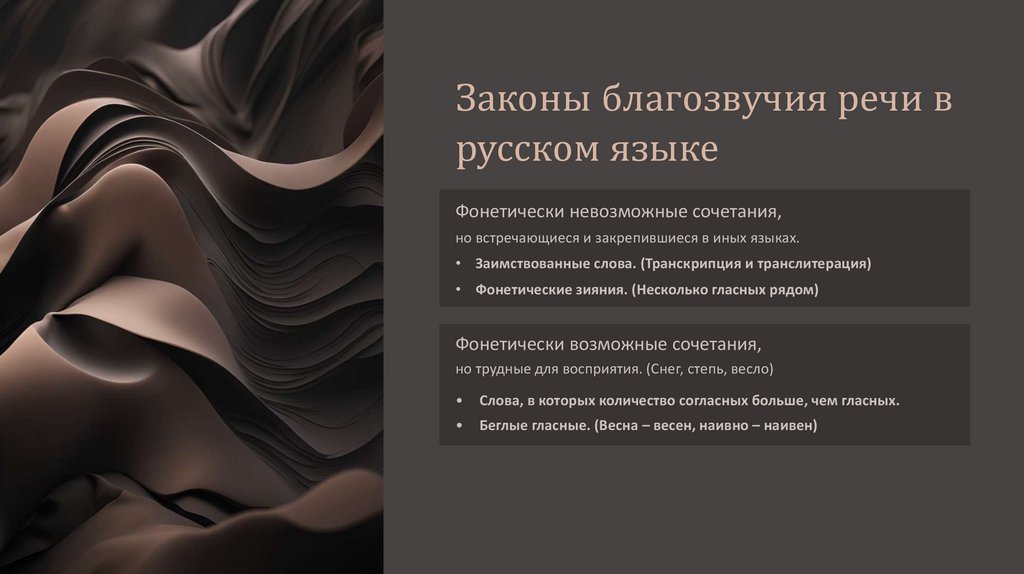 Законы благозвучия речи в русском языке

Фонетически невозможные сочетания,
но встречающиеся и закрепившиеся в иных языках.

• Заимствованные слова. (Транскрипция и транслитерация)
• Фонетические зияния. (Несколько гласных рядом)

Фонетически возможные сочетания,
но трудные для восприятия. (Снег, степь, весло)

• Слова, в которых количество согласных больше, чем гласных.
• Беглые гласные. (Весна – весен, наивно – наивен)